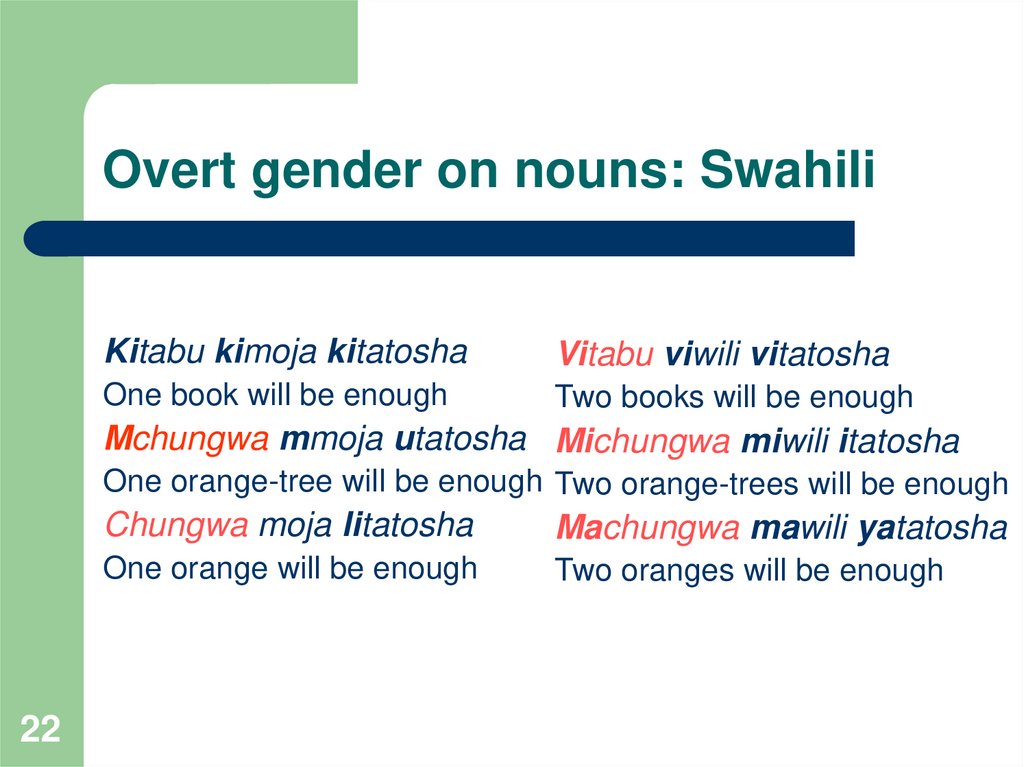 Overt gender on nouns: Swahili

Kitabu kimoja kitatosha
One book will be enough
Mchungwa mmoja utatosha
One orange-tree will be enough
Chungwa moja litatosha
One orange will be enough

Vitabu viwili vitatosha
Two books will be enough
Michungwa miwili itatosha
Two orange-trees will be enough
Machungwa mawili yatatosha
Two oranges will be enough

22